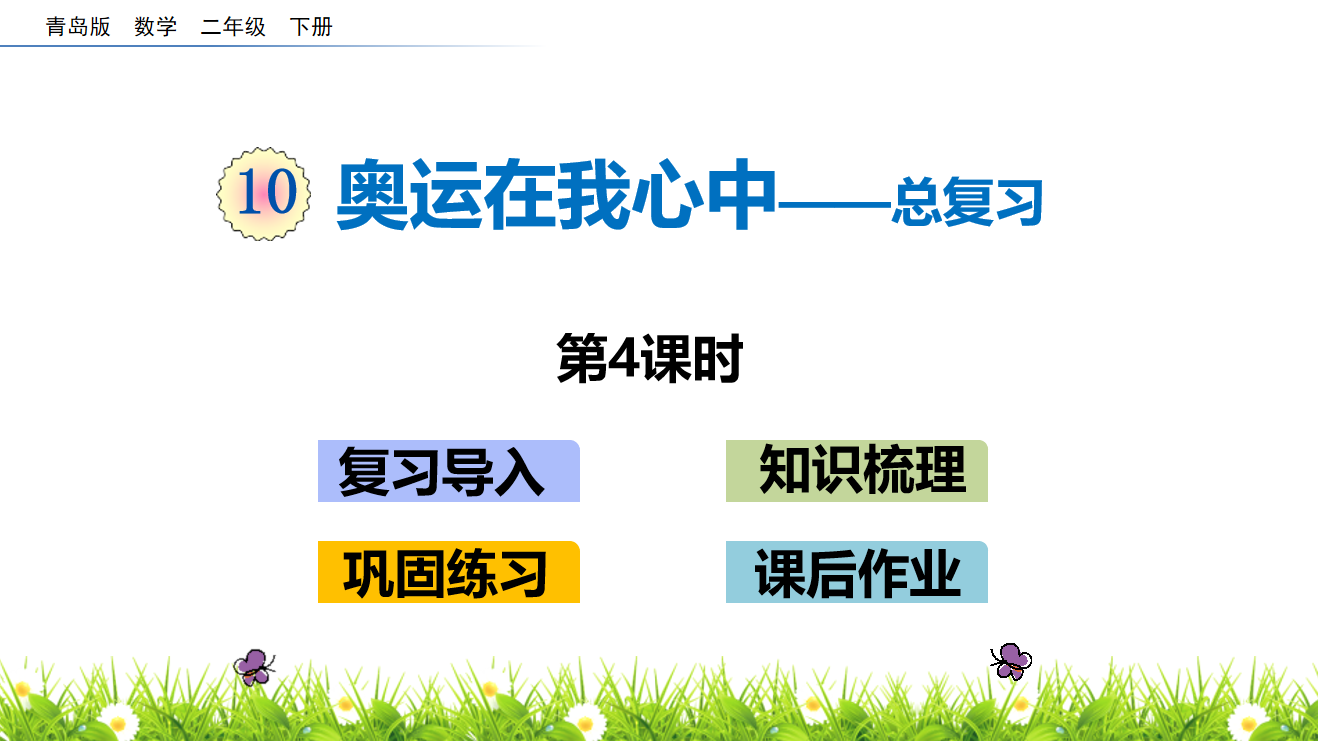 青岛版　数学　二年级　下册

10 奥运在我心中——总复习

第4课时

复习导入

知识梳理

巩固练习

课后作业